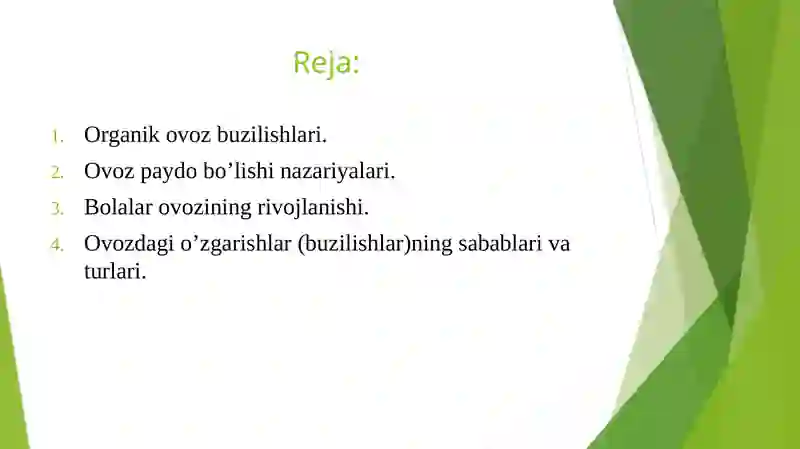 Reja:

1. Organik ovoz buzilishlari.
2. Ovoz paydo bo’lishi nazariyalari.
3. Bolalar ovozining rivojlanishi.
4. Ovozdagi o’zgarishlar (buzilishlar)ning sabablari va turlari.